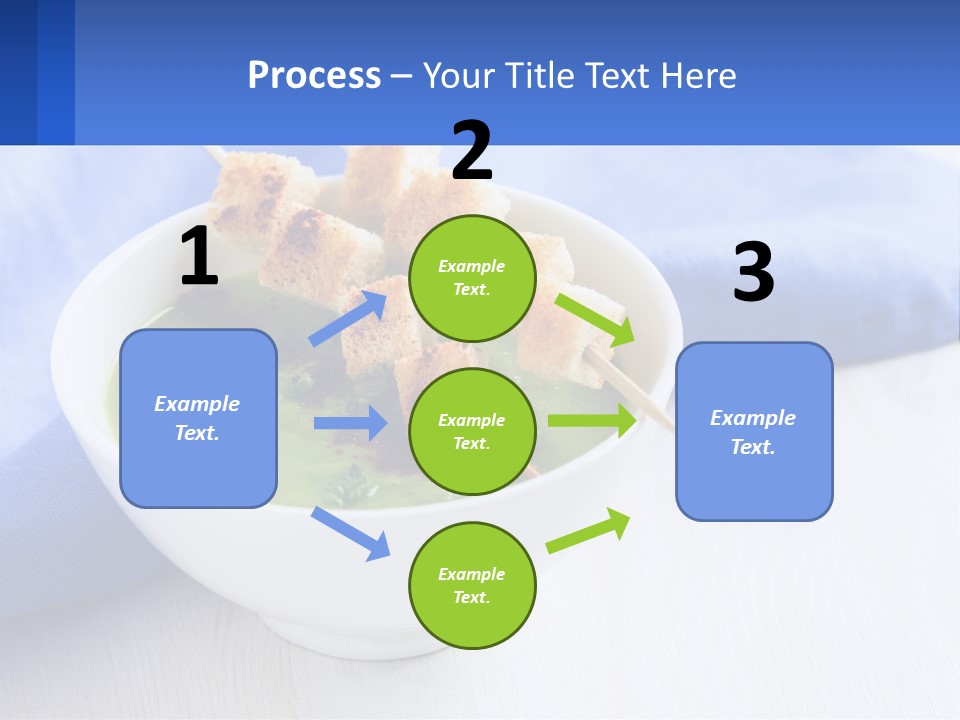 Process – Your Title Text Here

1

Example Text.

2

Example Text.

Example Text.

Example Text.

3

Example Text.